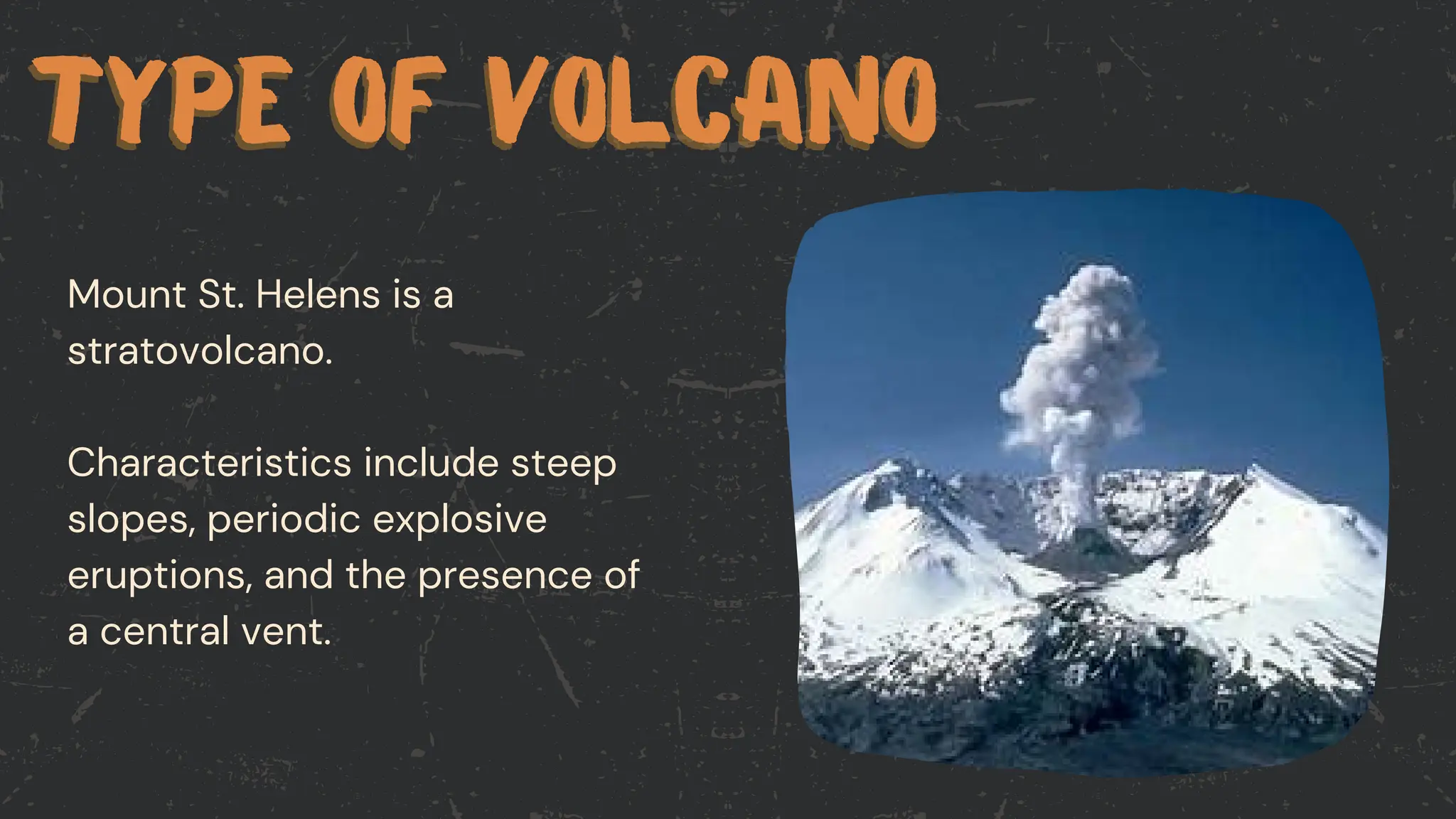 TYPE OF VOLCANO

Mount St. Helens is a stratovolcano.

Characteristics include steep slopes, periodic explosive eruptions, and the presence of a central vent.